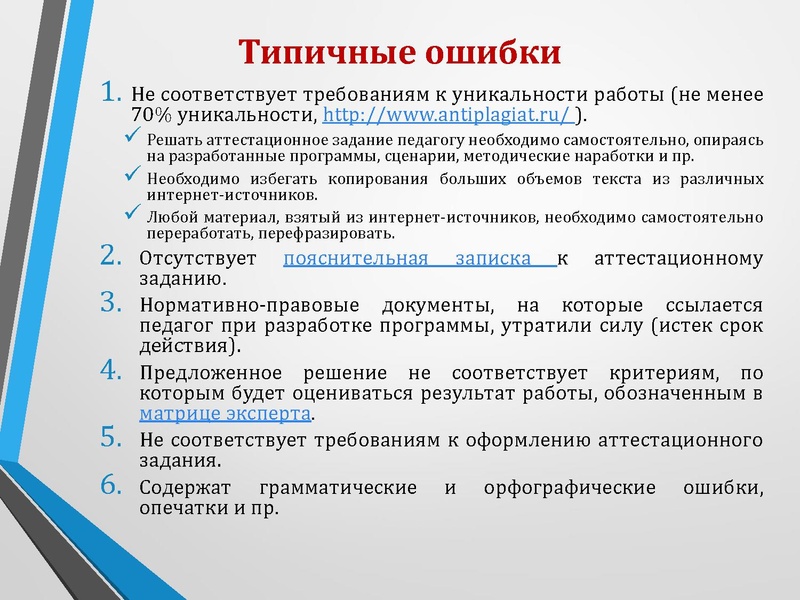 Типичные ошибки

1. Не соответствует требованиям к уникальности работы (не менее 70% уникальности, http://www.antiplagiat.ru/ ).

✓ Решать аттестационное задание педагогу необходимо самостоятельно, опираясь на разработанные программы, сценарии, методические наработки и пр.

✓ Необходимо избегать копирования больших объемов текста из различных интернет-источников.

✓ Любой материал, взятый из интернет-источников, необходимо самостоятельно переработать, перефразировать.

2. Отсутствует пояснительная записка к аттестационному заданию.

3. Нормативно-правовые документы, на которые ссылается педагог при разработке программы, утратили силу (истек срок действия).

4. Предложенное решение не соответствует критериям, по которым будет оцениваться результат работы, обозначенным в матрице эксперта.

5. Не соответствует требованиям к оформлению аттестационного задания.

6. Содержат грамматические и орфографические ошибки, опечатки и пр.